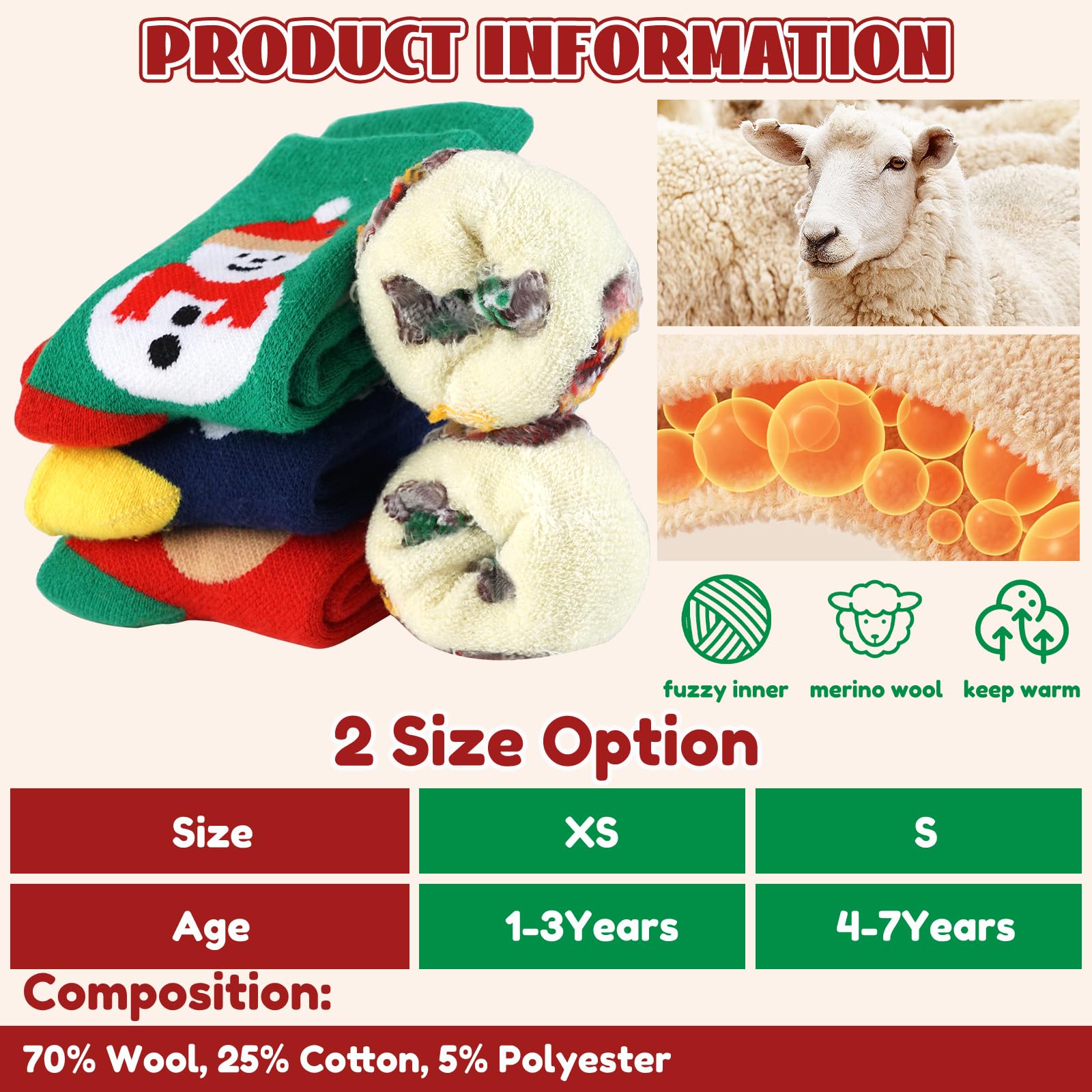 PRODUCT INFORMATION

fuzzy inner
merino wool
keep warm

2 Size Option

| Size | XS | S |
|---|---|---|
| Age | 1-3Years | 4-7Years |

Composition:

70% Wool, 25% Cotton, 5% Polyester